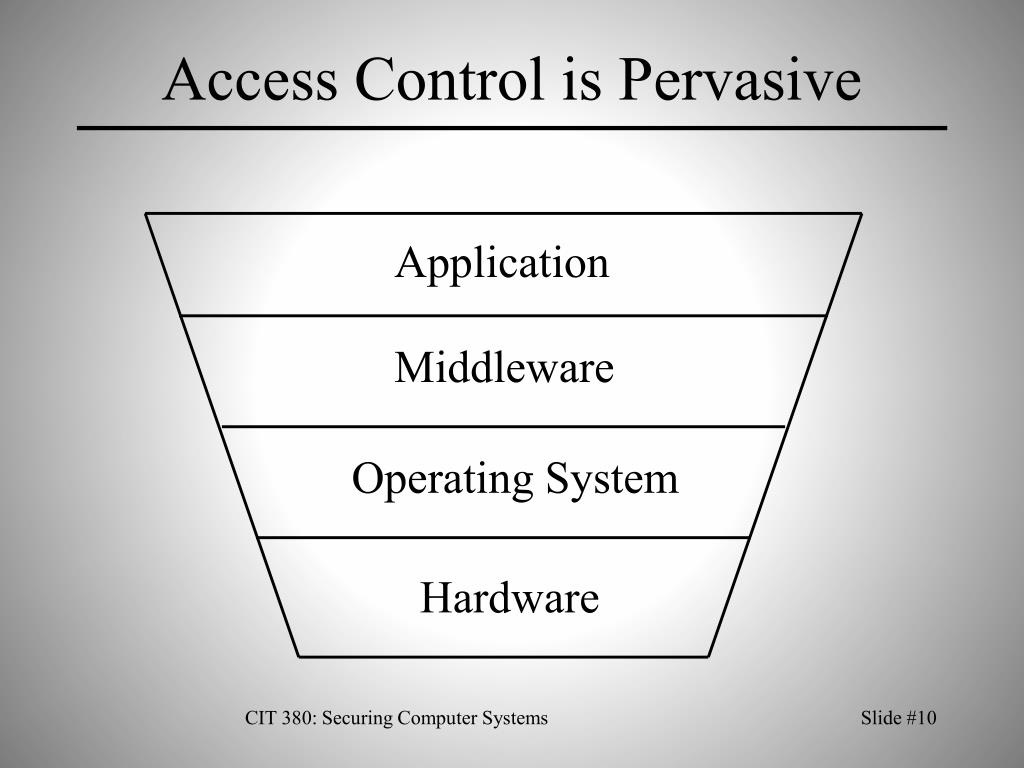 Access Control is Pervasive

Application

Middleware

Operating System

Hardware

CIT 380: Securing Computer Systems

Slide #10